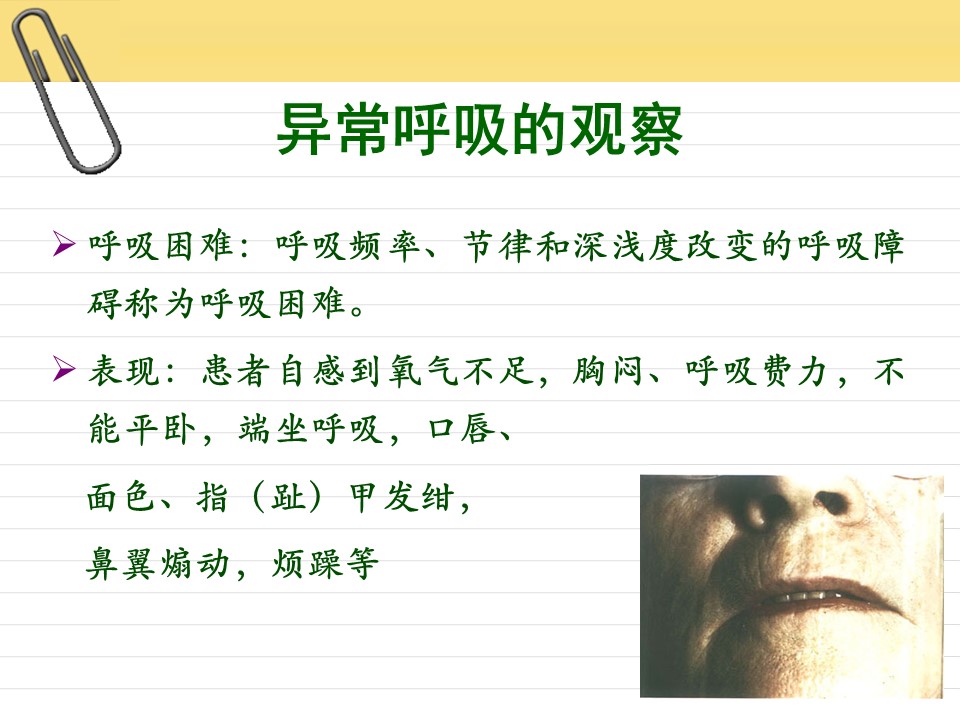 异常呼吸的观察

➢ 呼吸困难：呼吸频率、节律和深浅度改变的呼吸障碍称为呼吸困难。

➢ 表现：患者自感到氧气不足，胸闷、呼吸费力，不能平卧，端坐呼吸，口唇、

面色、指（趾）甲发绀，

鼻翼煽动，烦躁等